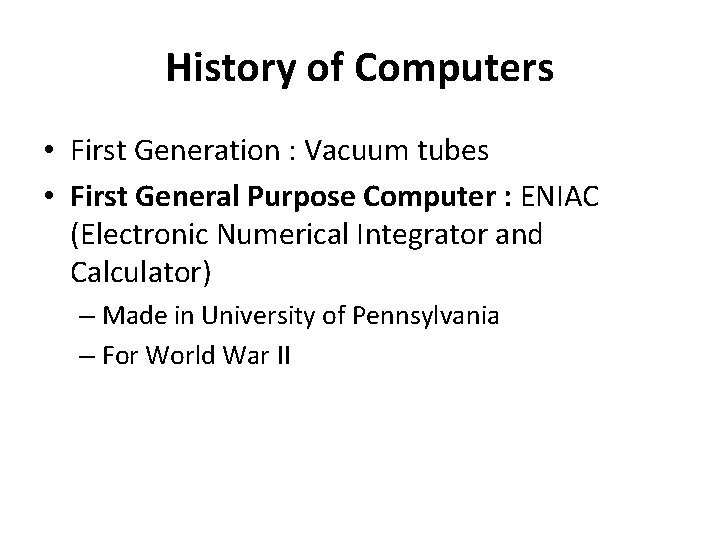 History of Computers

• First Generation : Vacuum tubes
• First General Purpose Computer : ENIAC (Electronic Numerical Integrator and Calculator)
– Made in University of Pennsylvania
– For World War II